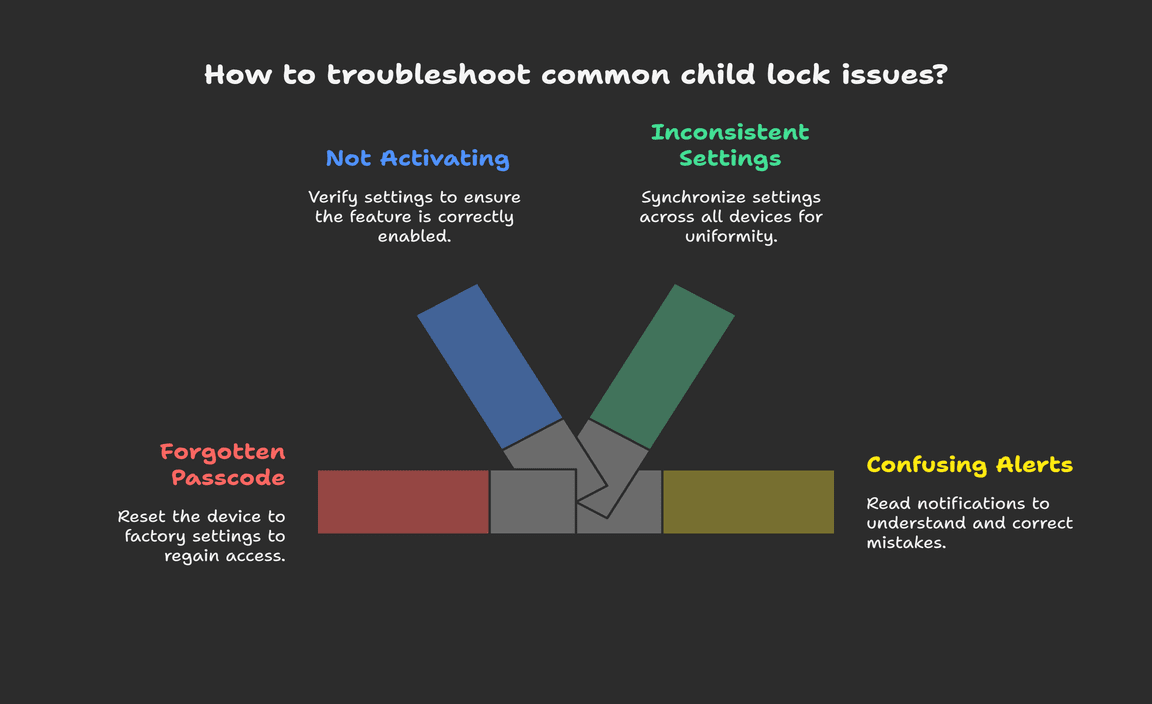 How to troubleshoot common child lock issues?

Not Activating

Verify settings to ensure the feature is correctly enabled.

Inconsistent Settings

Synchronize settings across all devices for uniformity.

Forgotten Passcode

Reset the device to factory settings to regain access.

Confusing Alerts

Read notifications to understand and correct mistakes.